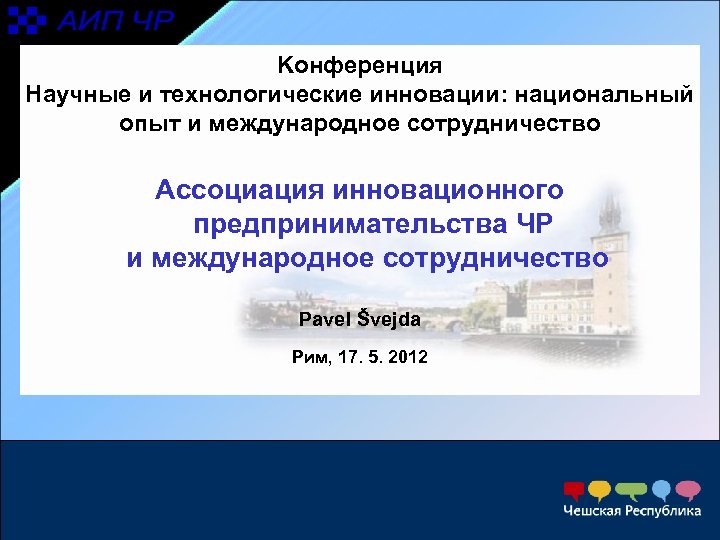 АИП ЧР

Конференция
Научные и технологические инновации: национальный опыт и международное сотрудничество

Ассоциация инновационного предпринимательства ЧР и международное сотрудничество

Pavel Švejda

Рим, 17. 5. 2012

Чешская Республика